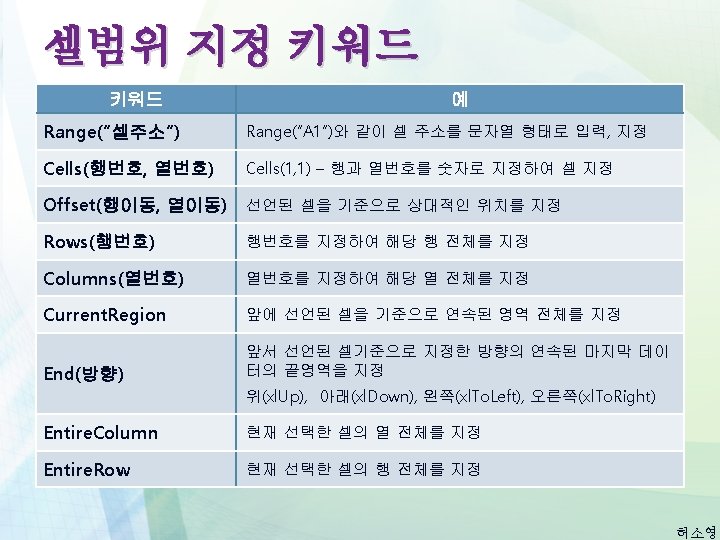 셀범위 지정 키워드

| 키워드 | 예 |
|---|---|
| Range("셀주소") | Range("A1")와 같이 셀 주소를 문자열 형태로 입력, 지정 |
| Cells(행번호, 열번호) | Cells(1,1) – 행과 열번호를 숫자로 지정하여 셀 지정 |
| Offset(행이동, 열이동) | 선언된 셀을 기준으로 상대적인 위치를 지정 |
| Rows(행번호) | 행번호를 지정하여 해당 행 전체를 지정 |
| Columns(열번호) | 열번호를 지정하여 해당 열 전체를 지정 |
| CurrentRegion | 앞에 선언된 셀을 기준으로 연속된 영역 전체를 지정 |
| End(방향) | 앞서 선언된 셀기준으로 지정한 방향의 연속된 마지막 데이터의 끝영역을 지정 위(xlUp), 아래(xlDown), 왼쪽(xlToLeft), 오른쪽(xlToRight) |
| EntireColumn | 현재 선택한 셀의 열 전체를 지정 |
| EntireRow | 현재 선택한 셀의 행 전체를 지정 |

허소영